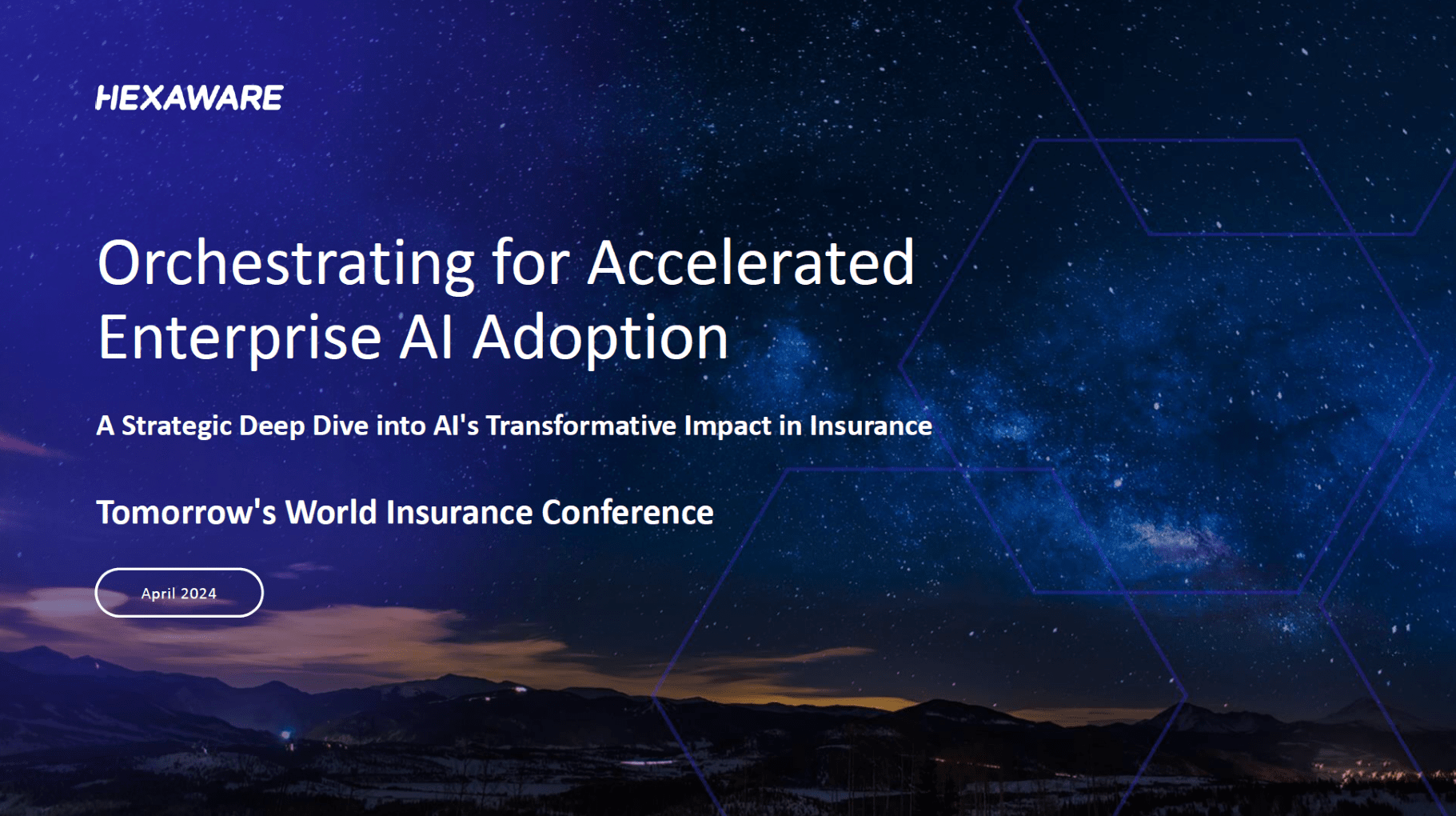 HEXAWARE

Orchestrating for Accelerated Enterprise AI Adoption

A Strategic Deep Dive into AI's Transformative Impact in Insurance

Tomorrow's World Insurance Conference

April 2024